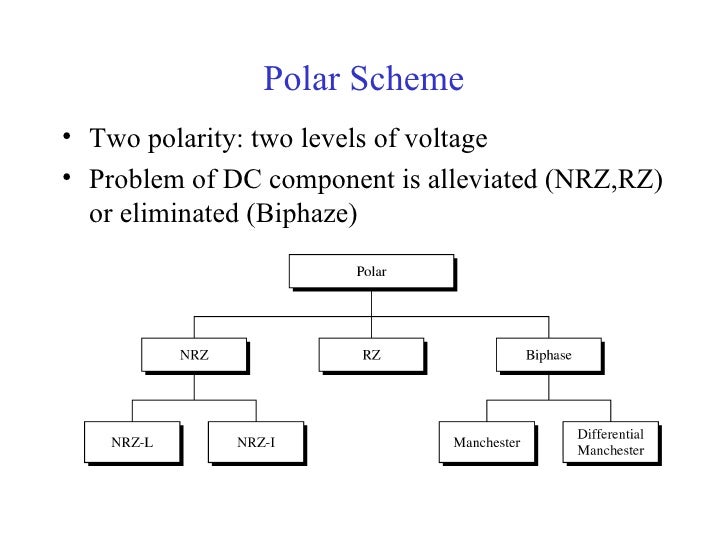 Polar Scheme

• Two polarity: two levels of voltage
• Problem of DC component is alleviated (NRZ,RZ) or eliminated (Biphaze)

Polar

NRZ

RZ

Biphase

NRZ-L

NRZ-I

Manchester

Differential Manchester